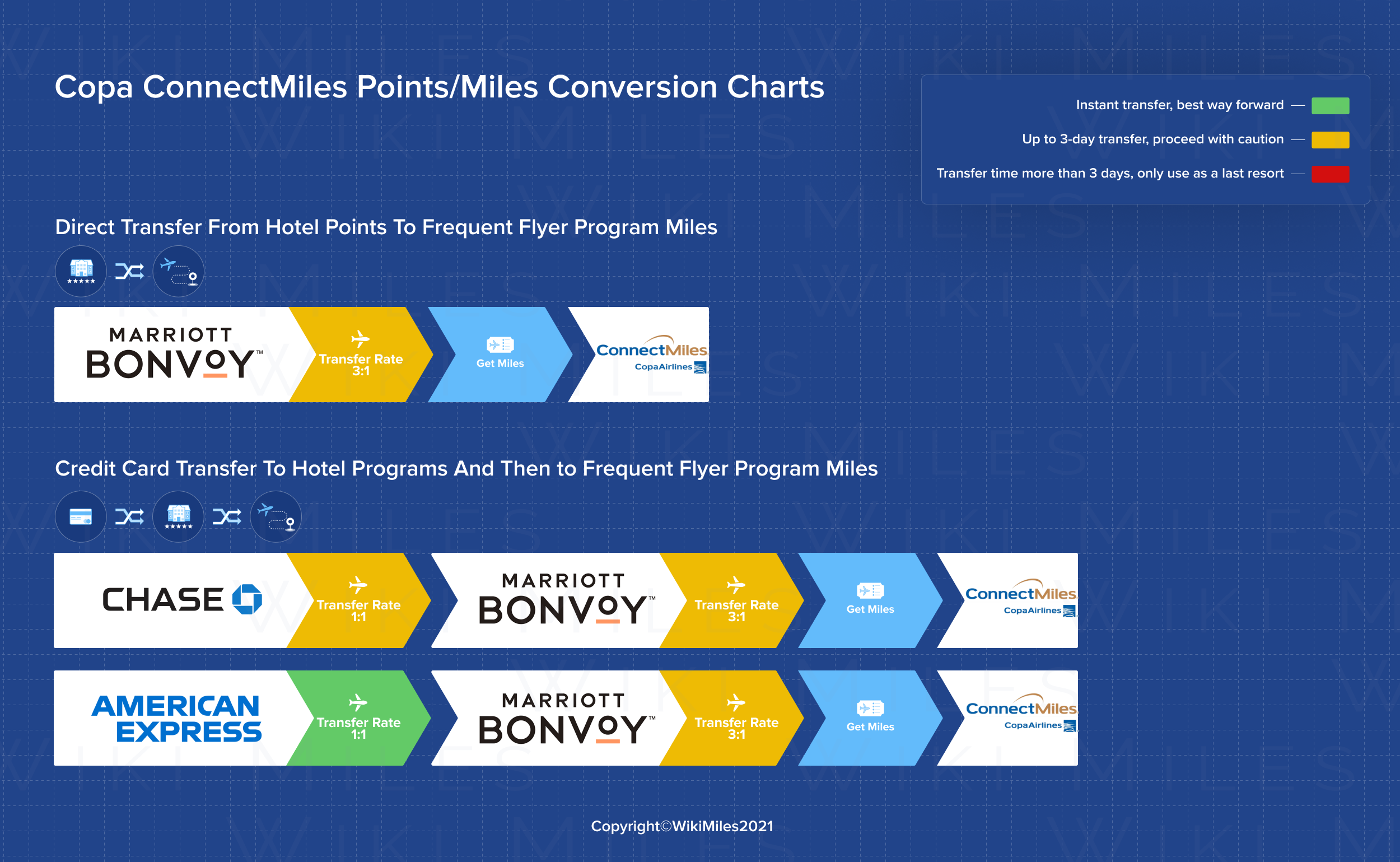 Copa ConnectMiles Points/Miles Conversion Charts

Instant transfer, best way forward —

Up to 3-day transfer, proceed with caution —

Transfer time more than 3 days, only use as a last resort —

Direct Transfer From Hotel Points To Frequent Flyer Program Miles

MARRIOTT BONVOY™

Transfer Rate 3:1

Get Miles

ConnectMiles CopaAirlines

Credit Card Transfer To Hotel Programs And Then to Frequent Flyer Program Miles

CHASE

Transfer Rate 1:1

MARRIOTT BONVOY™

Transfer Rate 3:1

Get Miles

ConnectMiles CopaAirlines

AMERICAN EXPRESS

Transfer Rate 1:1

MARRIOTT BONVOY™

Transfer Rate 3:1

Get Miles

ConnectMiles CopaAirlines

Copyright©WikiMiles2021